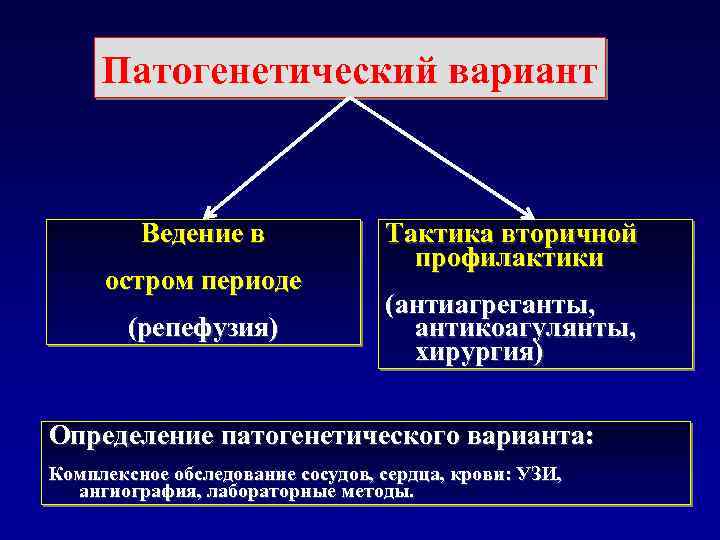 Патогенетический вариант

Ведение в
остром периоде
(репефузия)

Тактика вторичной профилактики
(антиагреганты, антикоагулянты, хирургия)

Определение патогенетического варианта:

Комплексное обследование сосудов, сердца, крови: УЗИ, ангиография, лабораторные методы.